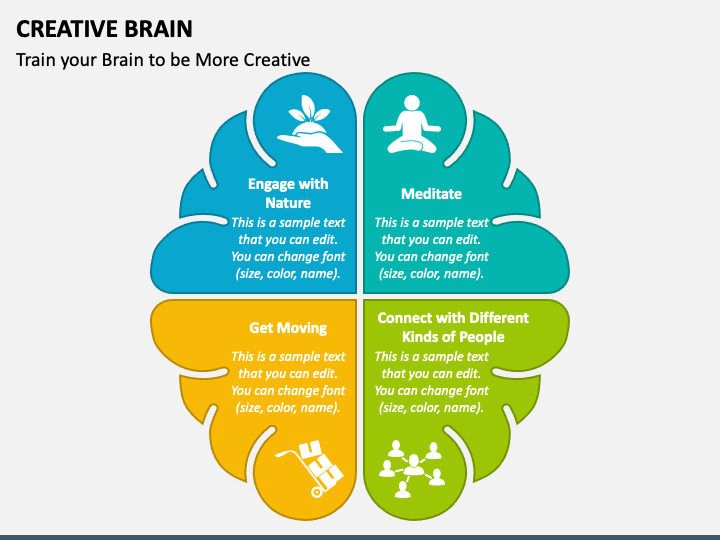 CREATIVE BRAIN

Train your Brain to be More Creative

Engage with Nature

This is a sample text that you can edit. You can change font (size, color, name).

Meditate

This is a sample text that you can edit. You can change font (size, color, name).

Get Moving

This is a sample text that you can edit. You can change font (size, color, name).

Connect with Different Kinds of People

This is a sample text that you can edit. You can change font (size, color, name).